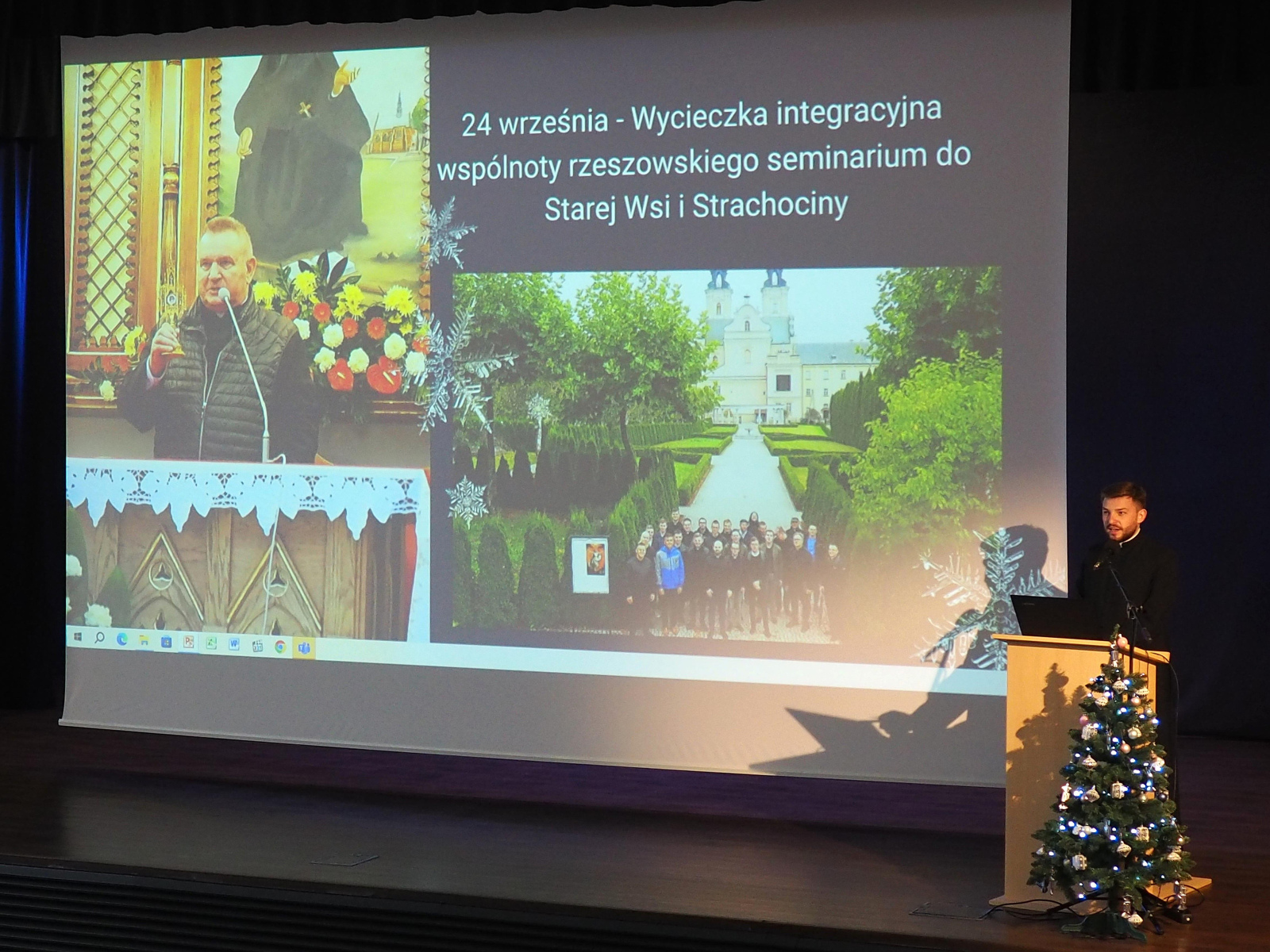 24 września - Wycieczka integracyjna wspólnoty rzeszowskiego seminarium do Starej Wsi i Strachociny